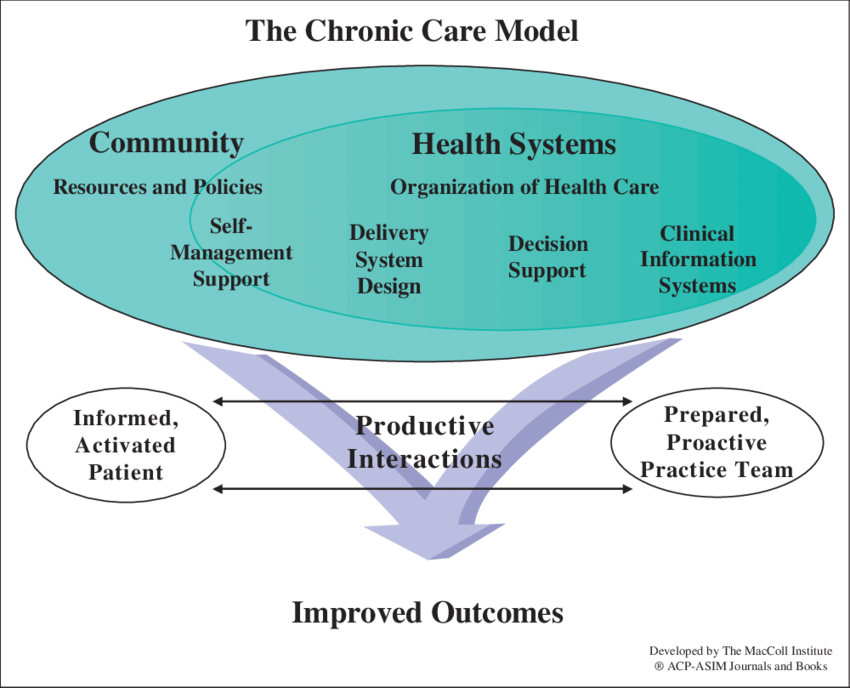 The Chronic Care Model

Community

Resources and Policies

Health Systems

Organization of Health Care

Self-Management Support

Delivery System Design

Decision Support

Clinical Information Systems

Informed, Activated Patient

Productive Interactions

Prepared, Proactive Practice Team

Improved Outcomes

Developed by The MacColl Institute
® ACP-ASIM Journals and Books